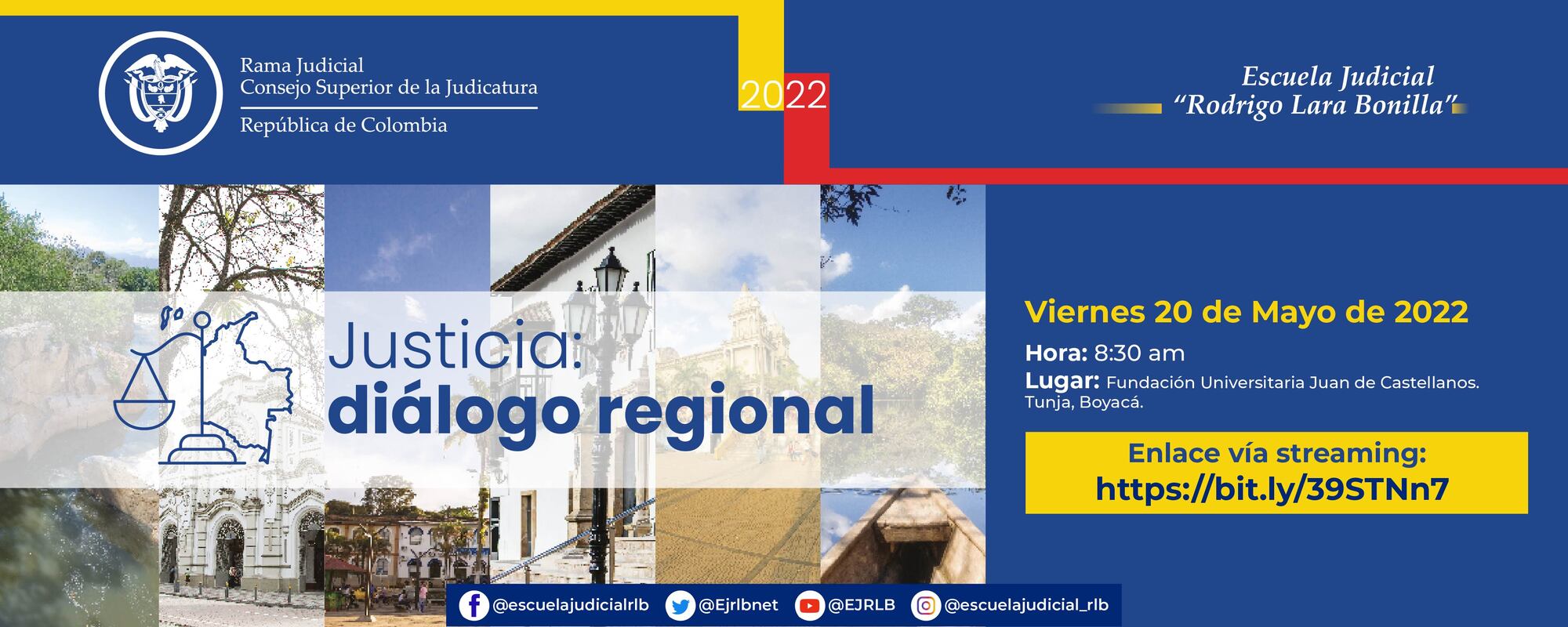 Rama Judicial
Consejo Superior de la Judicatura
República de Colombia

2022

Escuela Judicial
"Rodrigo Lara Bonilla"

Justicia:
diálogo regional

Viernes 20 de Mayo de 2022

Hora: 8:30 am
Lugar: Fundación Universitaria Juan de Castellanos. Tunja, Boyacá.

Enlace vía streaming:
https://bit.ly/39STNn7

@escuelajudicialrlb @Ejrlbnet @EJRLB @escuelajudicial_rlb